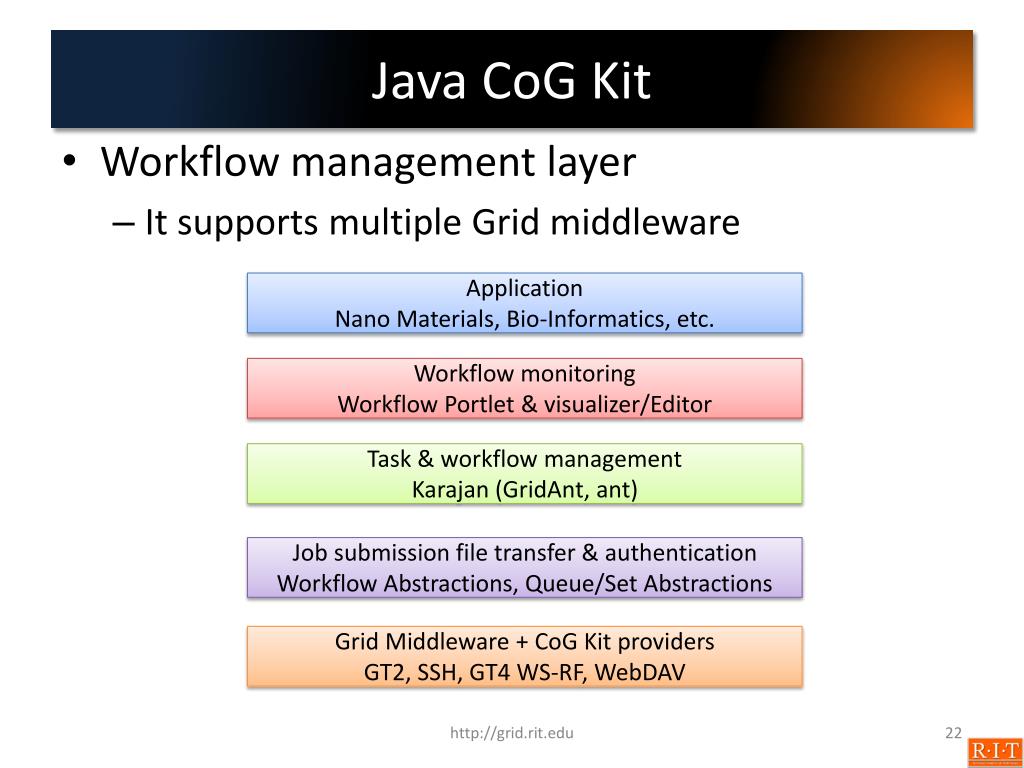 Java CoG Kit

• Workflow management layer
– It supports multiple Grid middleware

Application
Nano Materials, Bio-Informatics, etc.

Workflow monitoring
Workflow Portlet & visualizer/Editor

Task & workflow management
Karajan (GridAnt, ant)

Job submission file transfer & authentication
Workflow Abstractions, Queue/Set Abstractions

Grid Middleware + CoG Kit providers
GT2, SSH, GT4 WS-RF, WebDAV

http://grid.rit.edu

22

R·I·T